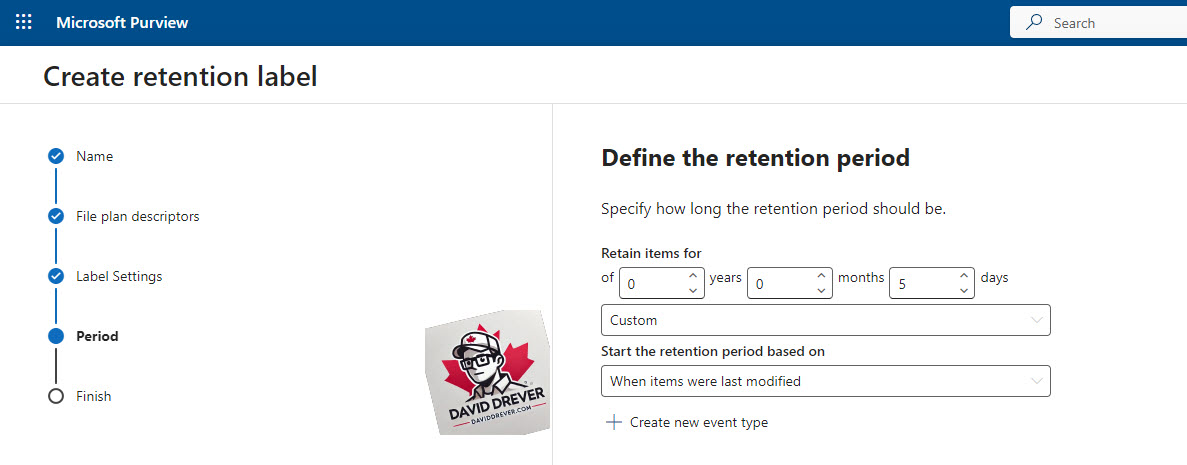 Microsoft Purview

Search

Create retention label

Name

File plan descriptors

Label Settings

Period

Finish

DAVID DREVER
DAVIDDREVER.COM

Define the retention period

Specify how long the retention period should be.

Retain items for

of 0 years 0 months 5 days

Custom

Start the retention period based on

When items were last modified

Create new event type